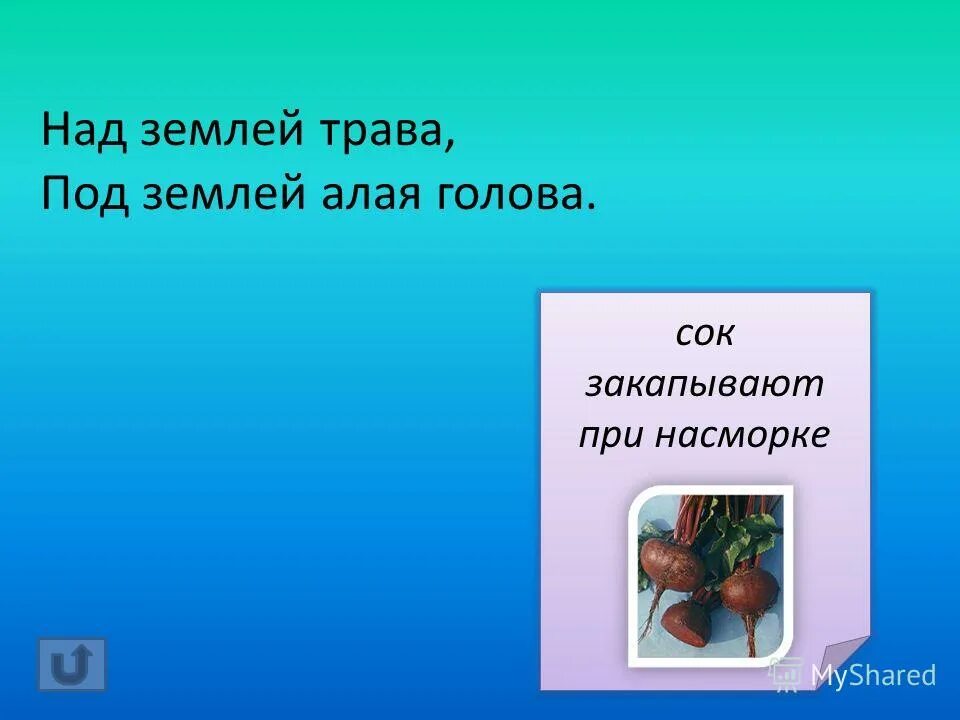 Над землей трава,
Под землей алая голова.

сок закапывают при насморке

MyShared